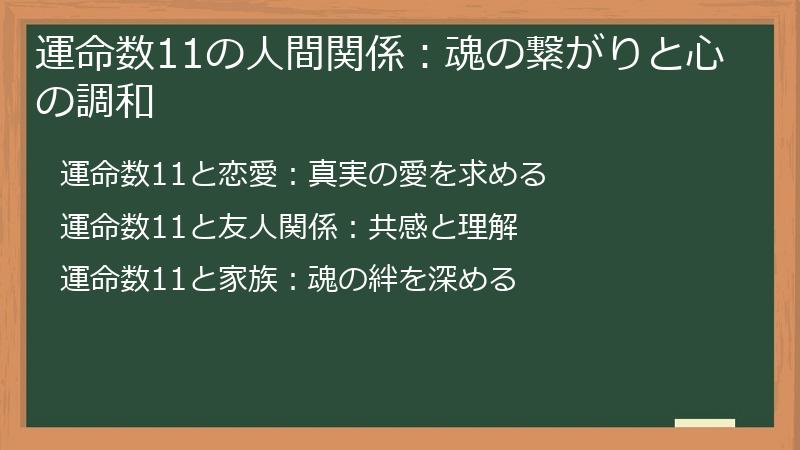 運命数11の人間関係：魂の繋がりと心の調和

運命数11と恋愛：真実の愛を求める

運命数11と友人関係：共感と理解

運命数11と家族：魂の絆を深める